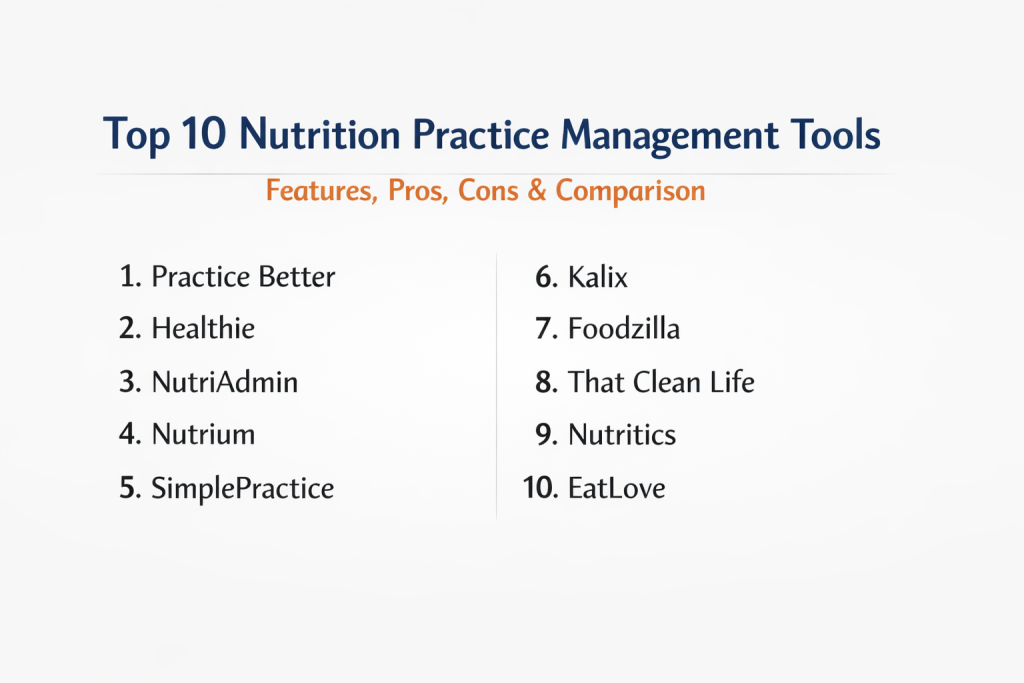 Top 10 Nutrition Practice Management Tools

Features, Pros, Cons & Comparison

1. Practice Better
2. Healthie
3. NutriAdmin
4. Nutrium
5. SimplePractice

6. Kalix
7. Foodzilla
8. That Clean Life
9. Nutritics
10. EatLove